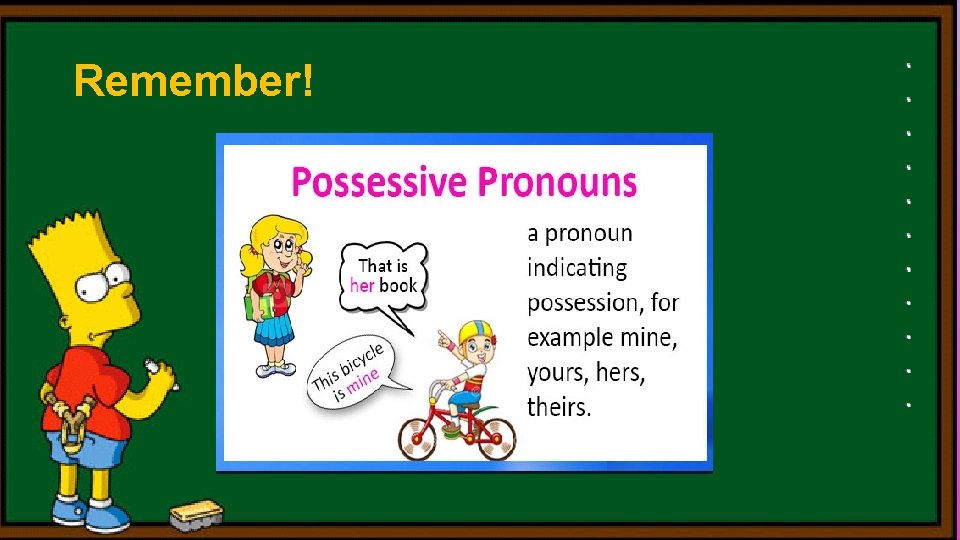 Remember!

Possessive Pronouns

That is her book

This bicycle is mine

a pronoun indicating possession, for example mine, yours, hers, theirs.